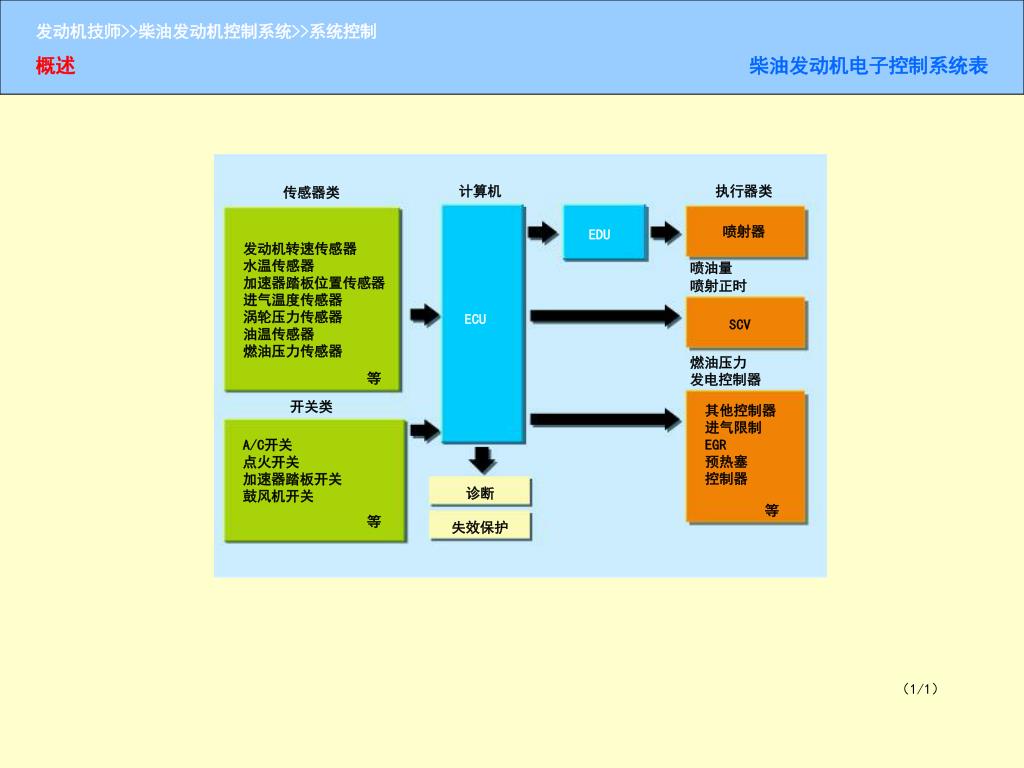 发动机技师>>柴油发动机控制系统>>系统控制

概述

柴油发动机电子控制系统表

传感器类

发动机转速传感器
水温传感器
加速器踏板位置传感器
进气温度传感器
涡轮压力传感器
油温传感器
燃油压力传感器

等

开关类

A/C开关
点火开关
加速器踏板开关
鼓风机开关

等

计算机

ECU

诊断

失效保护

EDU

执行器类

喷射器

喷油量
喷射正时

SCV

燃油压力
发电控制器

其他控制器
进气限制
EGR
预热塞
控制器

等

(1/1)